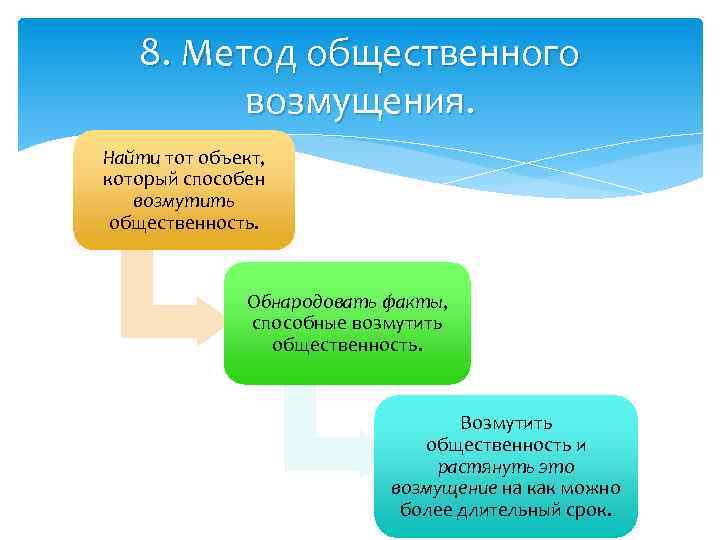 8. Метод общественного возмущения.

Найти тот объект, который способен возмутить общественность.

Обнародовать факты, способные возмутить общественность.

Возмутить общественность и растянуть это возмущение на как можно более длительный срок.